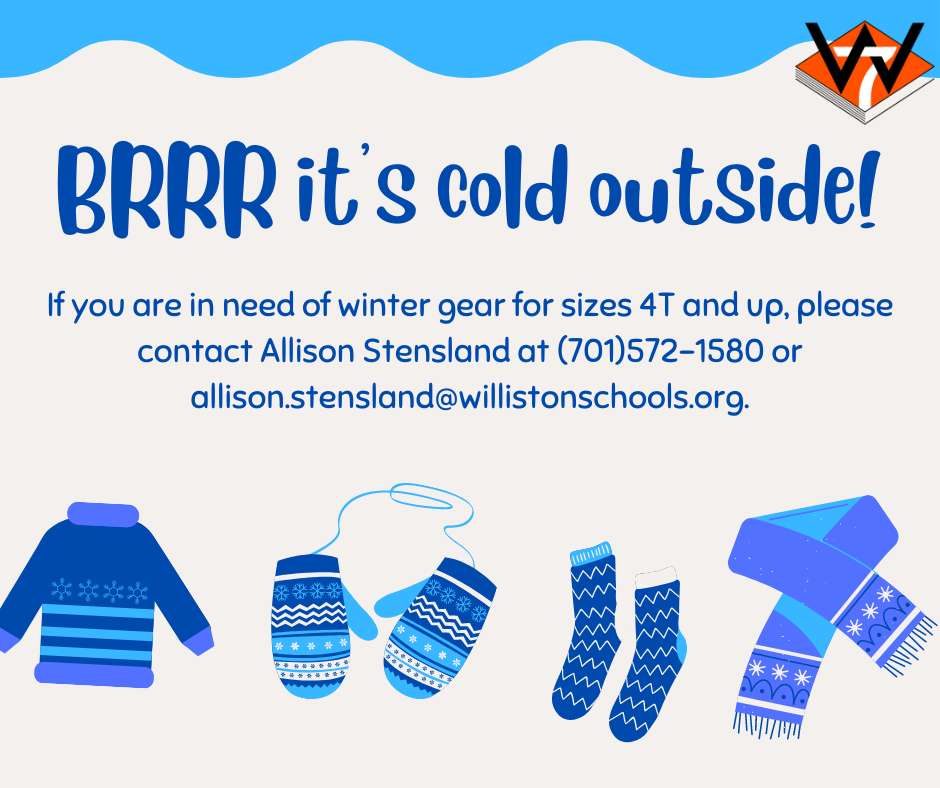 BRRR it's cold outside!

If you are in need of winter gear for sizes 4T and up, please contact Allison Stensland at (701)572-1580 or allison.stensland@willistonschools.org.